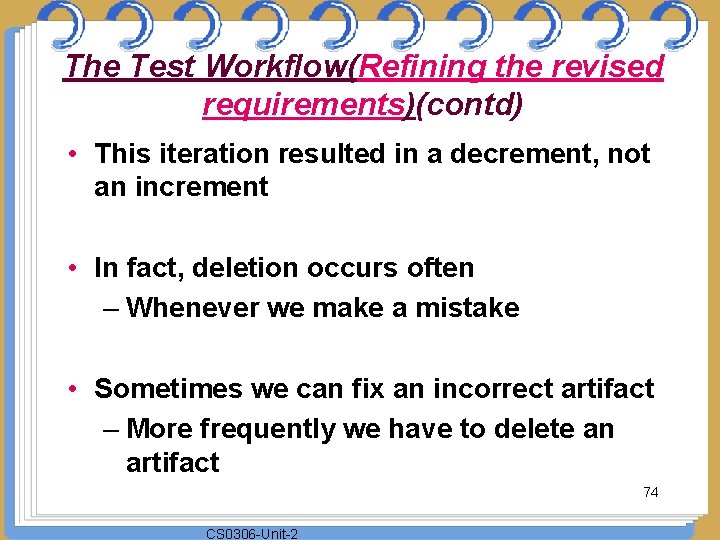 The Test Workflow(Refining the revised requirements)(contd)

• This iteration resulted in a decrement, not an increment

• In fact, deletion occurs often
– Whenever we make a mistake

• Sometimes we can fix an incorrect artifact
– More frequently we have to delete an artifact

74

CS0306-Unit-2